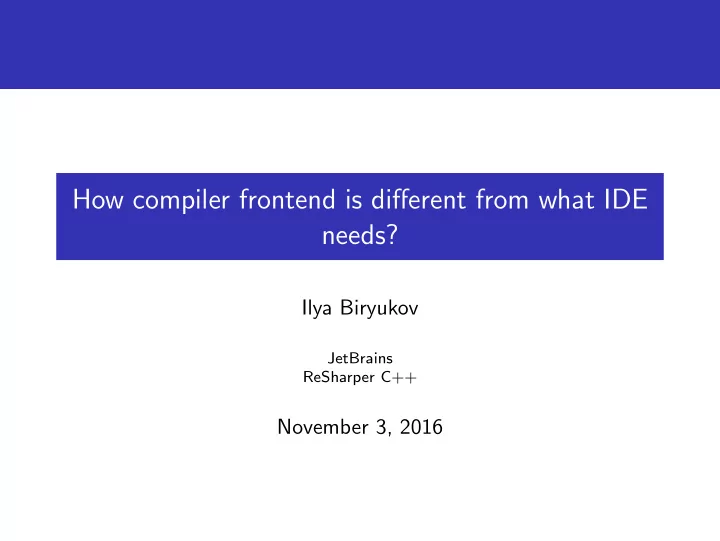 How compiler frontend is different from what IDE needs?

Ilya Biryukov

JetBrains
ReSharper C++

November 3, 2016